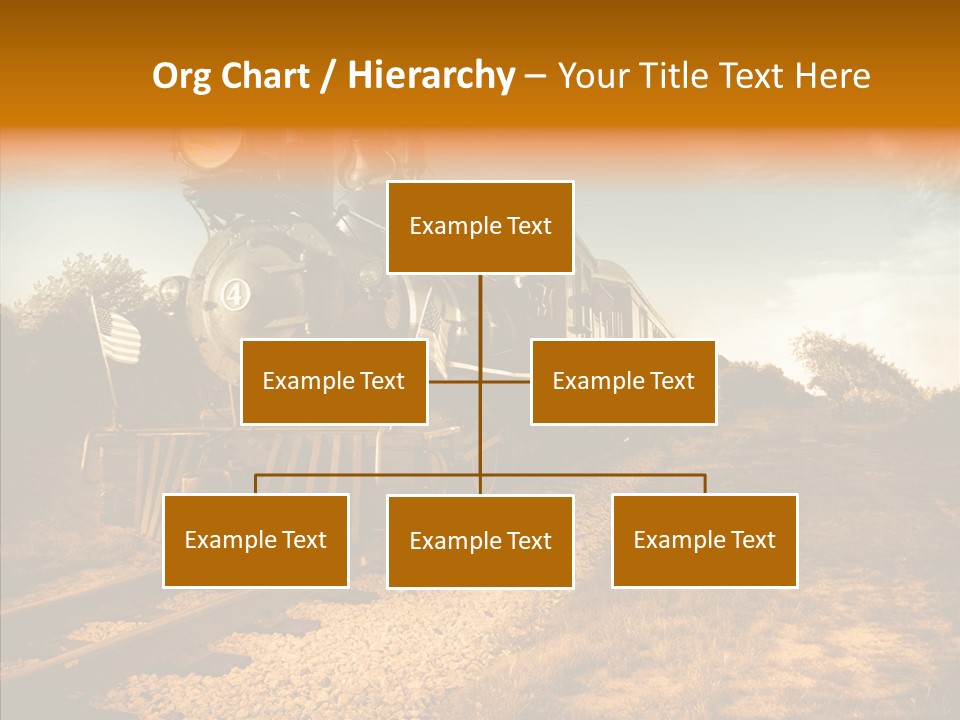 Org Chart / Hierarchy – Your Title Text Here

Example Text

Example Text

Example Text

Example Text

Example Text

Example Text

4